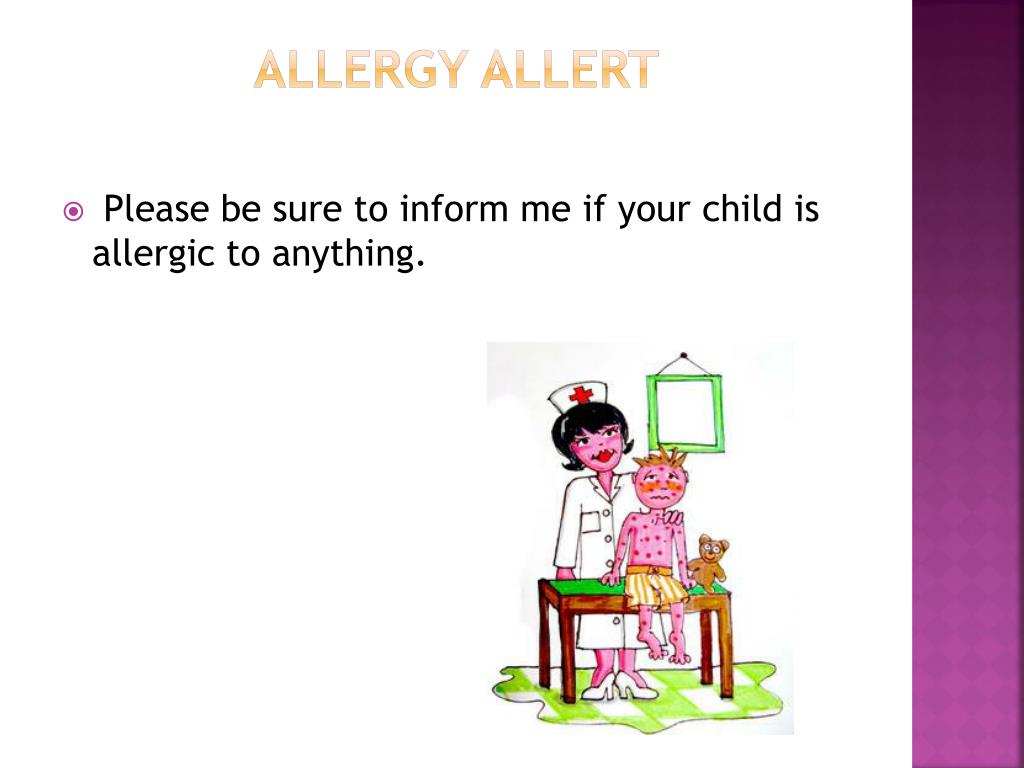 ALLERGY ALLERT

Please be sure to inform me if your child is allergic to anything.